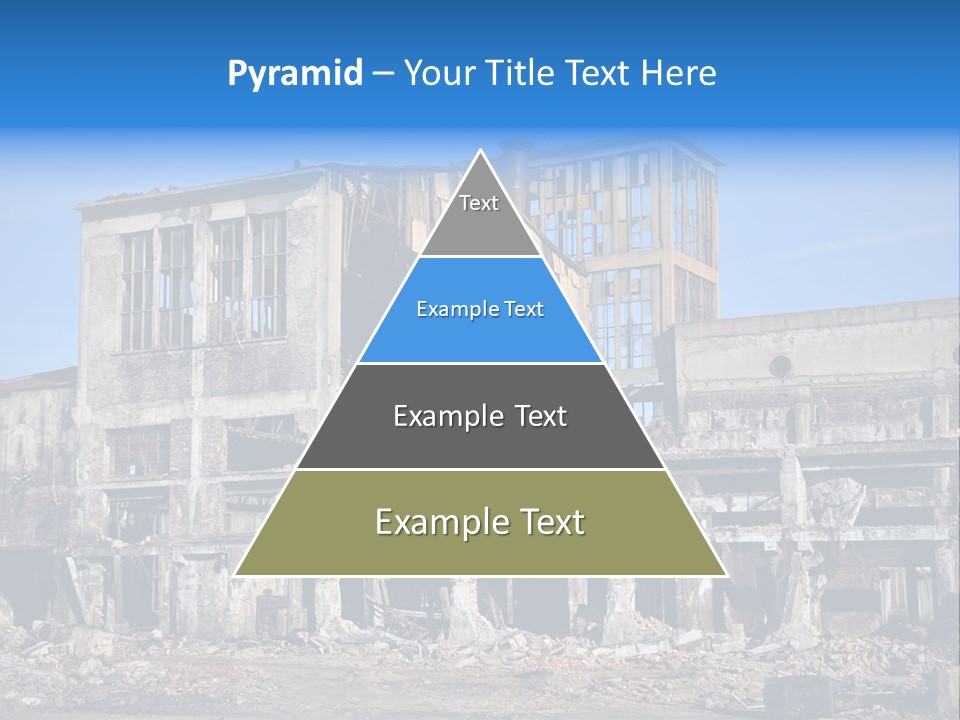 Pyramid – Your Title Text Here

Text

Example Text

Example Text

Example Text